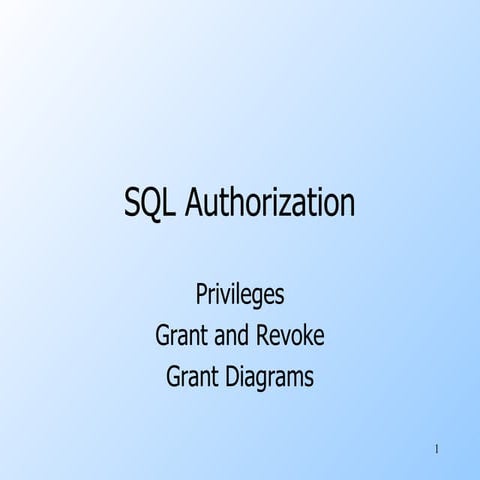 SQL Authorization

Privileges
Grant and Revoke
Grant Diagrams

1